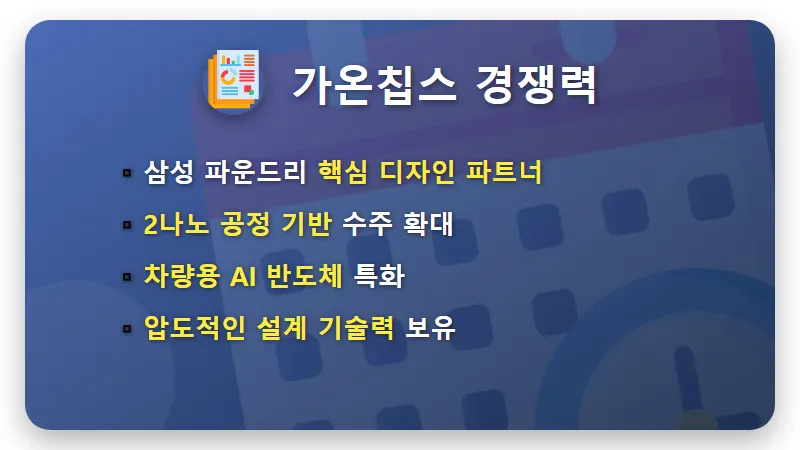 가온칩스 경쟁력

▪ 삼성 파운드리 핵심 디자인 파트너
▪ 2나노 공정 기반 수주 확대
▪ 차량용 AI 반도체 특화
▪ 압도적인 설계 기술력 보유